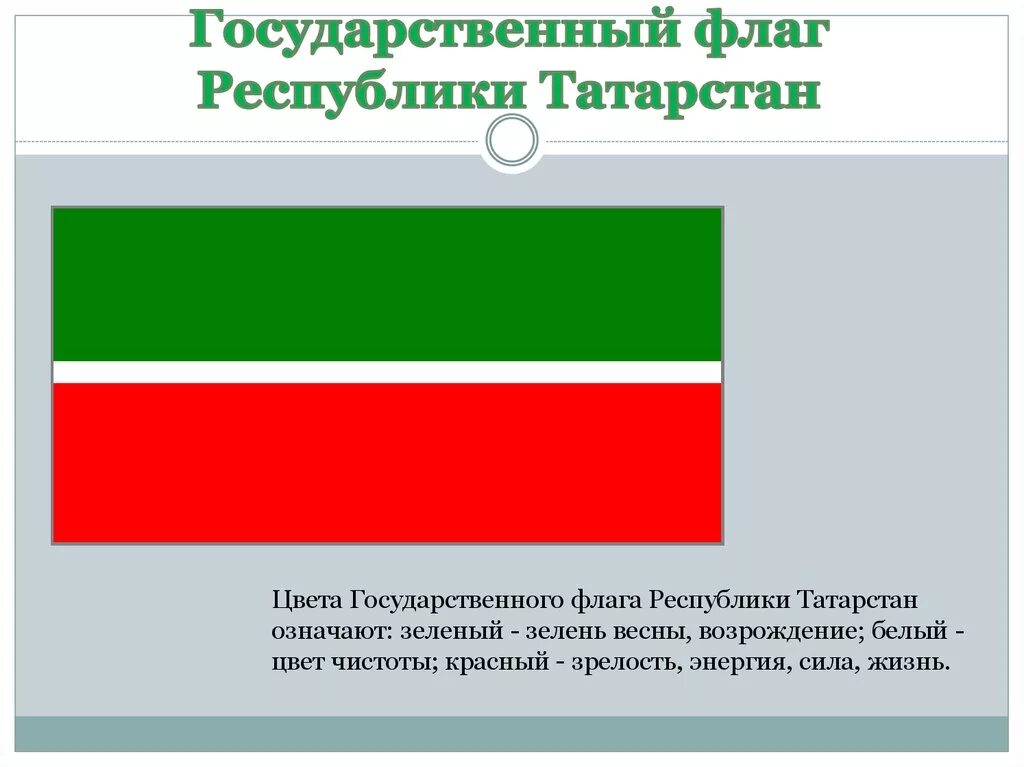 Государственный флаг Республики Татарстан

Цвета Государственного флага Республики Татарстан означают: зеленый - зелень весны, возрождение; белый - цвет чистоты; красный - зрелость, энергия, сила, жизнь.